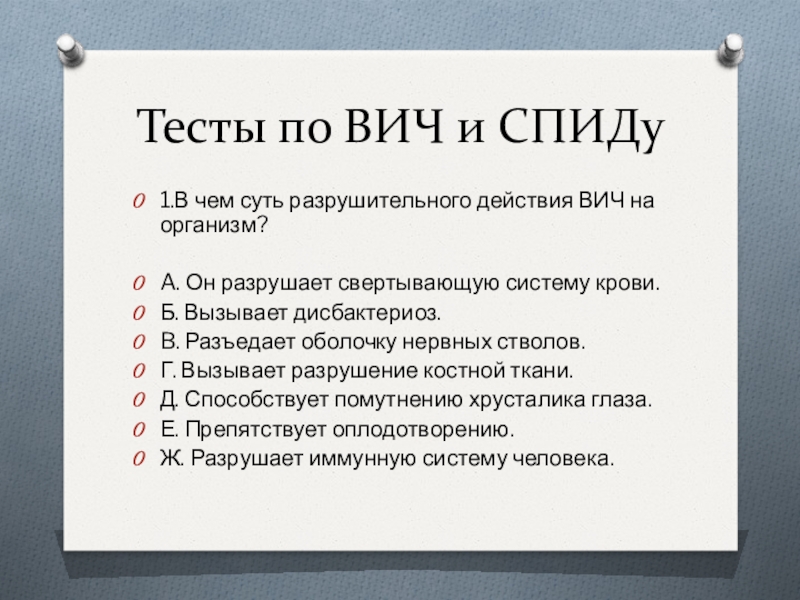 Тесты по ВИЧ и СПИДу

1.В чем суть разрушительного действия ВИЧ на организм?

А. Он разрушает свертывающую систему крови.
Б. Вызывает дисбактериоз.
В. Разъедает оболочку нервных стволов.
Г. Вызывает разрушение костной ткани.
Д. Способствует помутнению хрусталика глаза.
Е. Препятствует оплодотворению.
Ж. Разрушает иммунную систему человека.